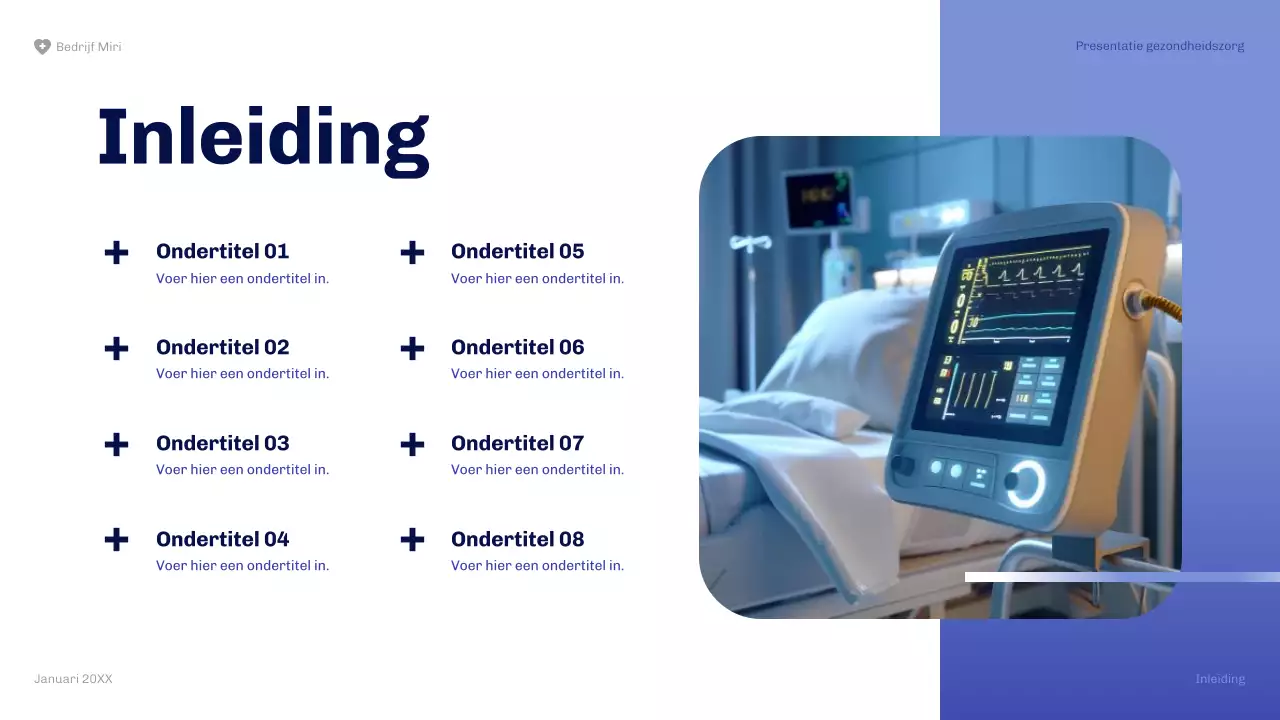 Bedrijf Miri

Presentatie gezondheidszorg

Inleiding

Ondertitel 01
Voer hier een ondertitel in.

Ondertitel 02
Voer hier een ondertitel in.

Ondertitel 03
Voer hier een ondertitel in.

Ondertitel 04
Voer hier een ondertitel in.

Ondertitel 05
Voer hier een ondertitel in.

Ondertitel 06
Voer hier een ondertitel in.

Ondertitel 07
Voer hier een ondertitel in.

Ondertitel 08
Voer hier een ondertitel in.

Januari 20XX

Inleiding